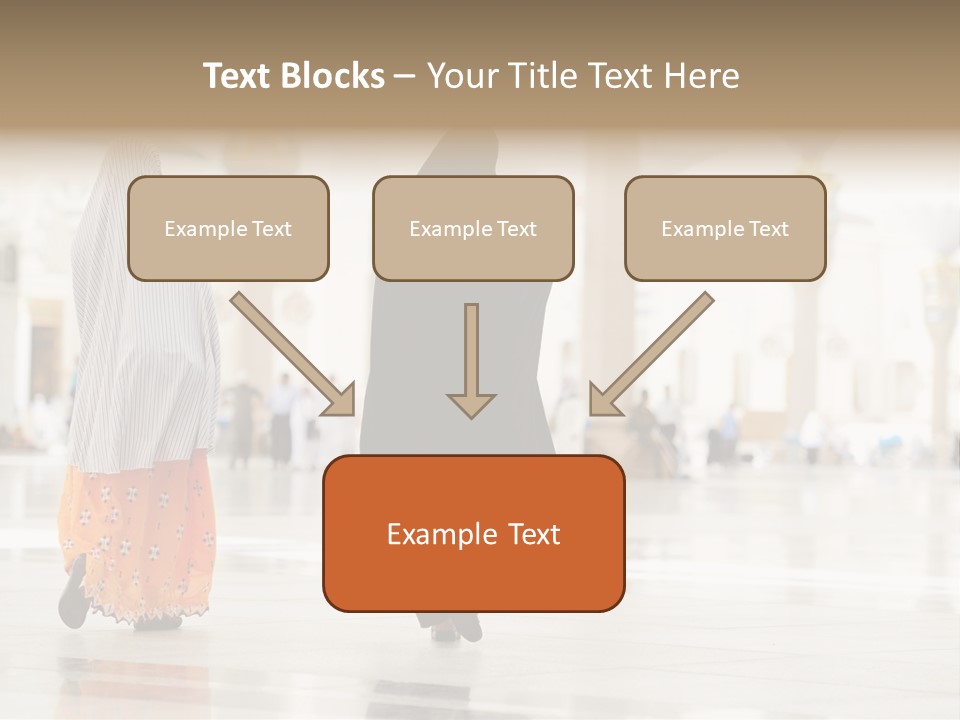 Text Blocks – Your Title Text Here

Example Text

Example Text

Example Text

Example Text